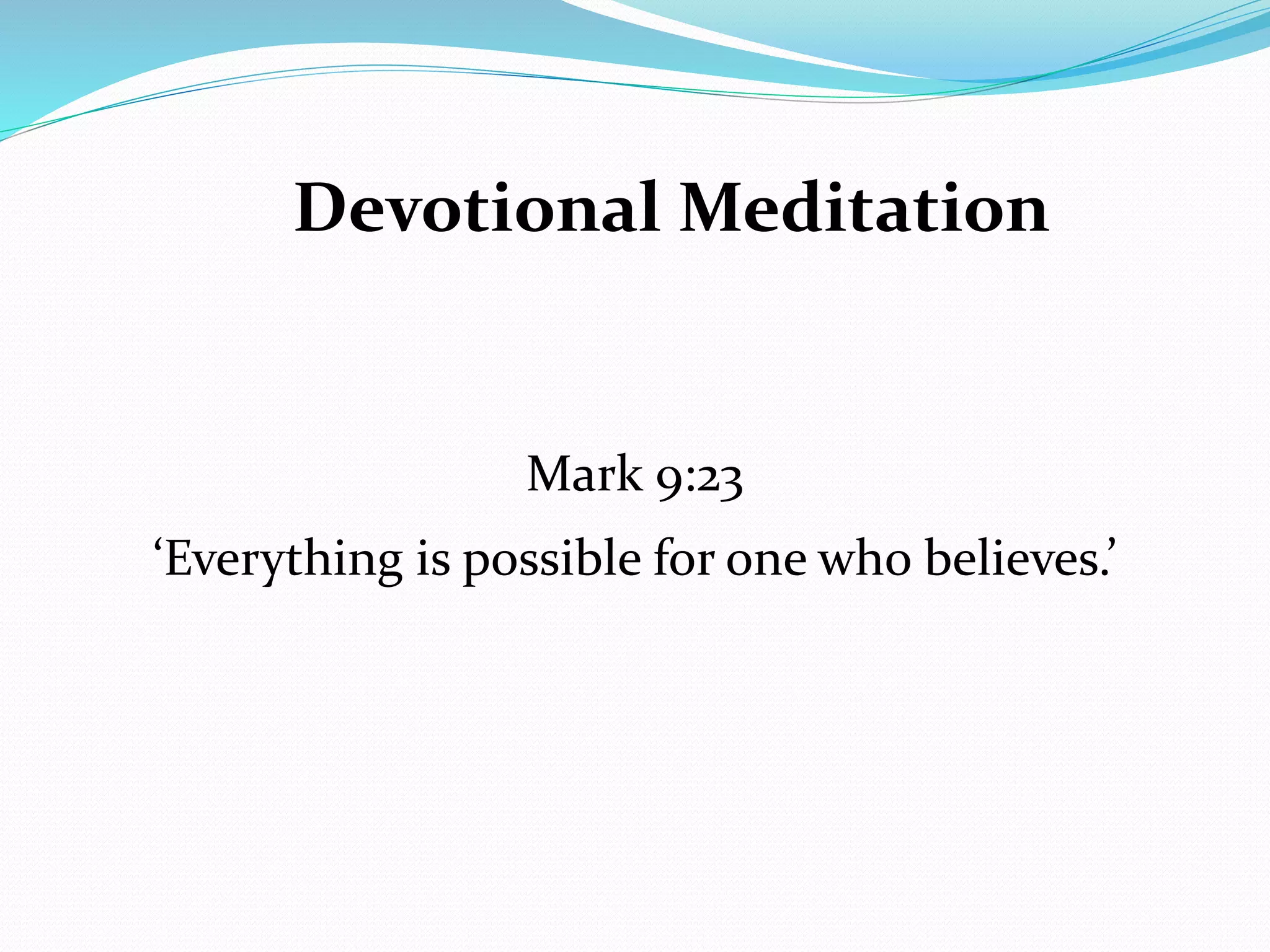 Devotional Meditation

Mark 9:23

‘Everything is possible for one who believes.’